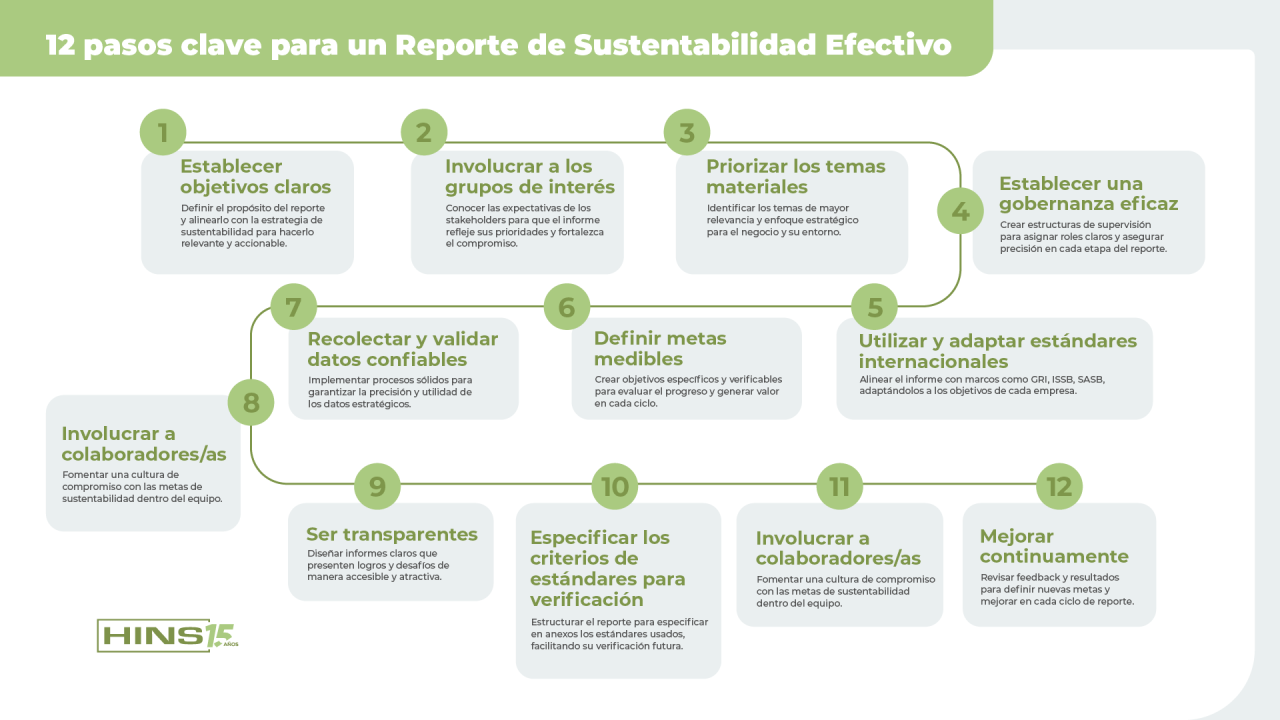 12 pasos clave para un Reporte de Sustentabilidad Efectivo

1
Establecer objetivos claros
Definir el propósito del reporte y alinearlo con la estrategia de sustentabilidad para hacerlo relevante y accionable.

2
Involucrar a los grupos de interés
Conocer las expectativas de los stakeholders para que el informe refleje sus prioridades y fortalezca el compromiso.

3
Priorizar los temas materiales
Identificar los temas de mayor relevancia y enfoque estratégico para el negocio y su entorno.

4
Establecer una gobernanza eficaz
Crear estructuras de supervisión para asignar roles claros y asegurar precisión en cada etapa del reporte.

5
Utilizar y adaptar estándares internacionales
Alinear el informe con marcos como GRI, ISSB, SASB, adaptándolos a los objetivos de cada empresa.

6
Definir metas medibles
Crear objetivos específicos y verificables para evaluar el progreso y generar valor en cada ciclo.

7
Recolectar y validar datos confiables
Implementar procesos sólidos para garantizar la precisión y utilidad de los datos estratégicos.

8
Involucrar a colaboradores/as
Fomentar una cultura de compromiso con las metas de sustentabilidad dentro del equipo.

9
Ser transparentes
Diseñar informes claros que presenten logros y desafíos de manera accesible y atractiva.

10
Especificar los criterios de estándares para verificación
Estructurar el reporte para especificar en anexos los estándares usados, facilitando su verificación futura.

11
Involucrar a colaboradores/as
Fomentar una cultura de compromiso con las metas de sustentabilidad dentro del equipo.

12
Mejorar continuamente
Revisar feedback y resultados para definir nuevas metas y mejorar en cada ciclo de reporte.

HINS 15 AÑOS